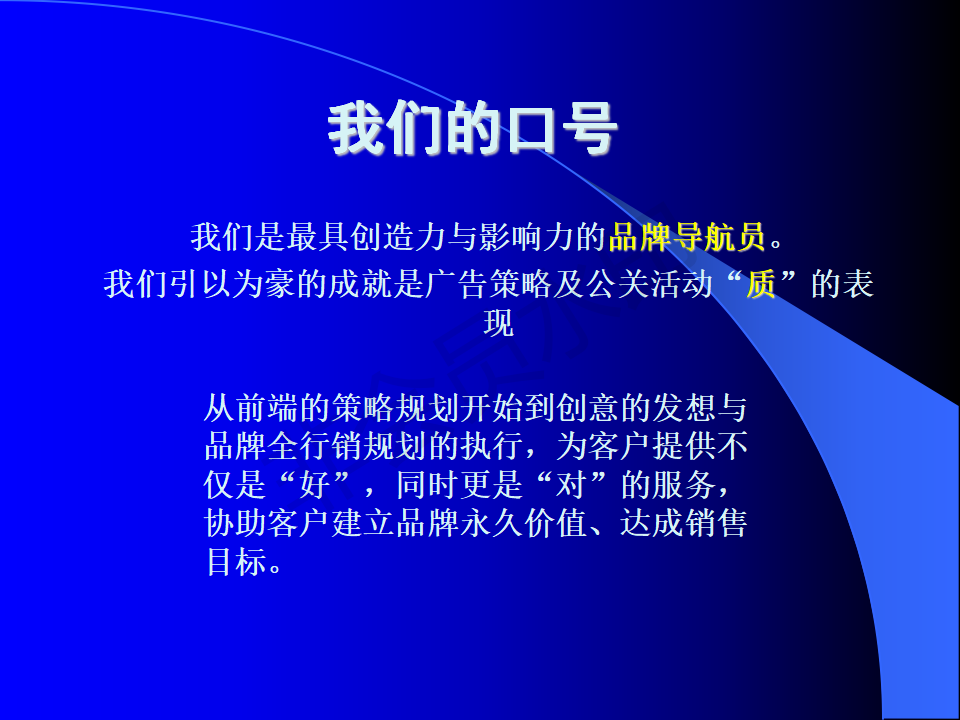 我们的口号

我们是最具创造力与影响力的品牌导航员。

我们引以为豪的成就是广告策略及公关活动“质”的表现

从前端的策略规划开始到创意的发想与品牌全行销规划的执行，为客户提供不仅是“好”，同时更是“对”的服务，协助客户建立品牌永久价值、达成销售目标。